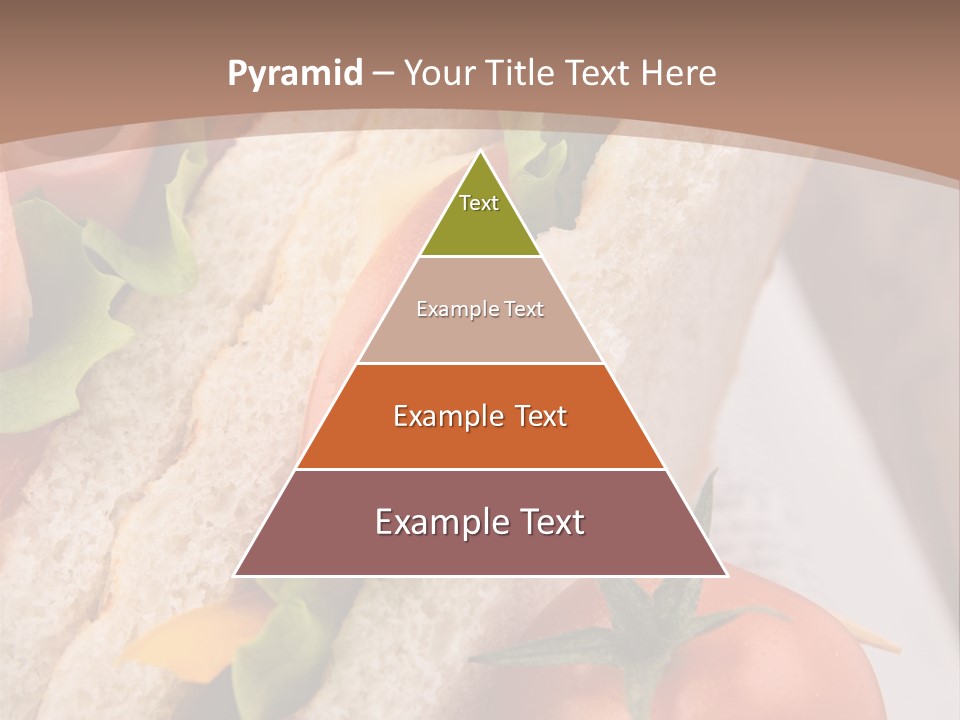 Pyramid – Your Title Text Here

Text

Example Text

Example Text

Example Text